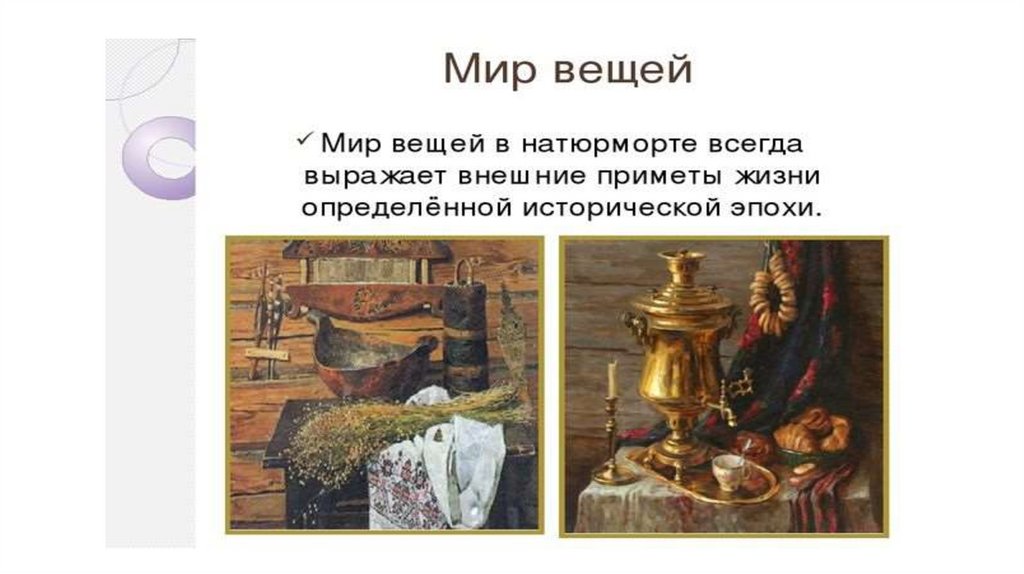 Мир вещей

✓ Мир вещей в натюрморте всегда выражает внешние приметы жизни определённой исторической эпохи.